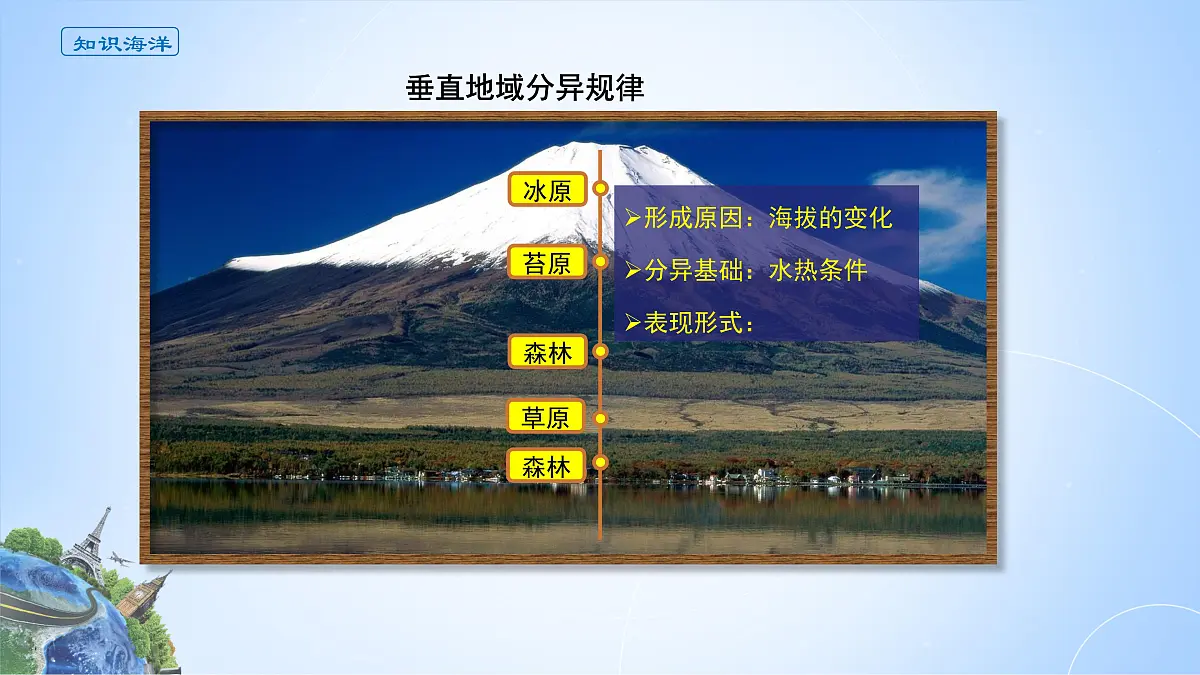 知识海洋

垂直地域分异规律

冰原

苔原

森林

草原

森林

➢形成原因：海拔的变化

➢分异基础：水热条件

➢表现形式：